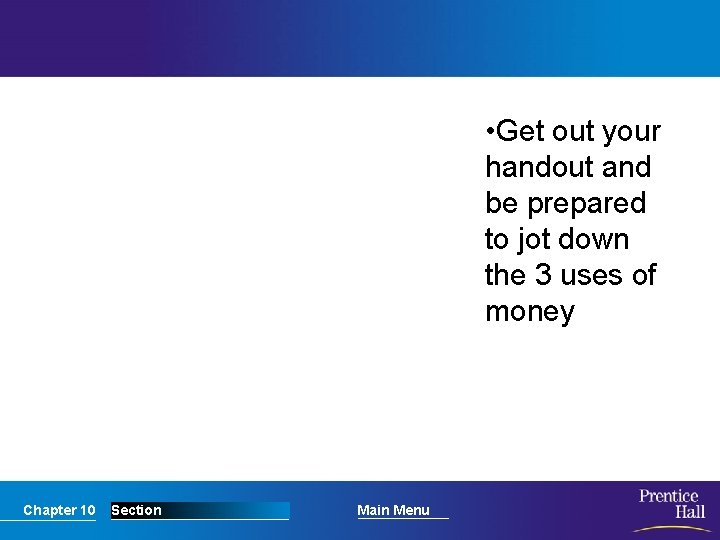 •Get out your handout and be prepared to jot down the 3 uses of money

Chapter 10 Section Main Menu

Prentice Hall